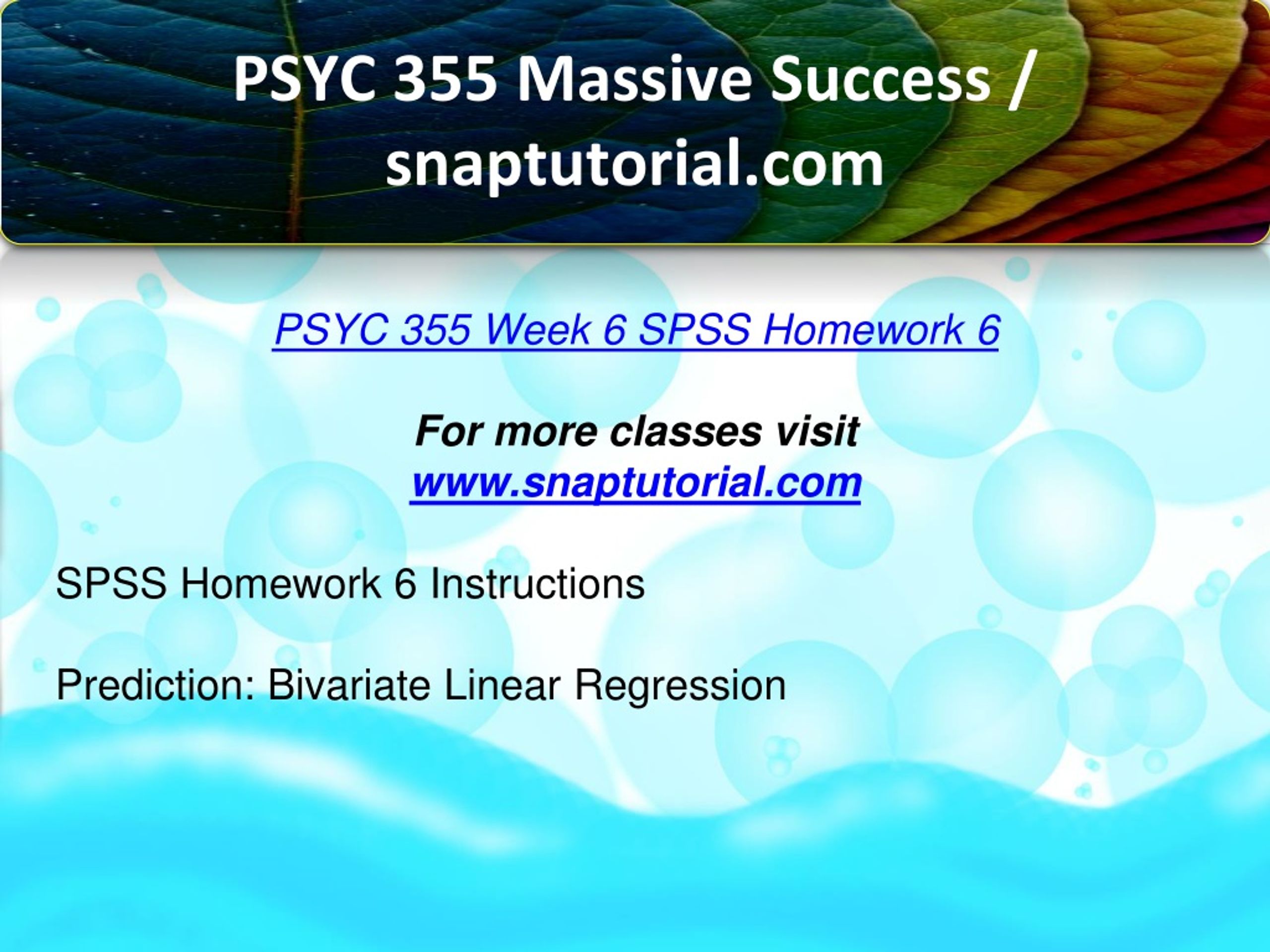 PSYC 355 Massive Success / snaptutorial.com

PSYC 355 Week 6 SPSS Homework 6

For more classes visit
www.snaptutorial.com

SPSS Homework 6 Instructions

Prediction: Bivariate Linear Regression